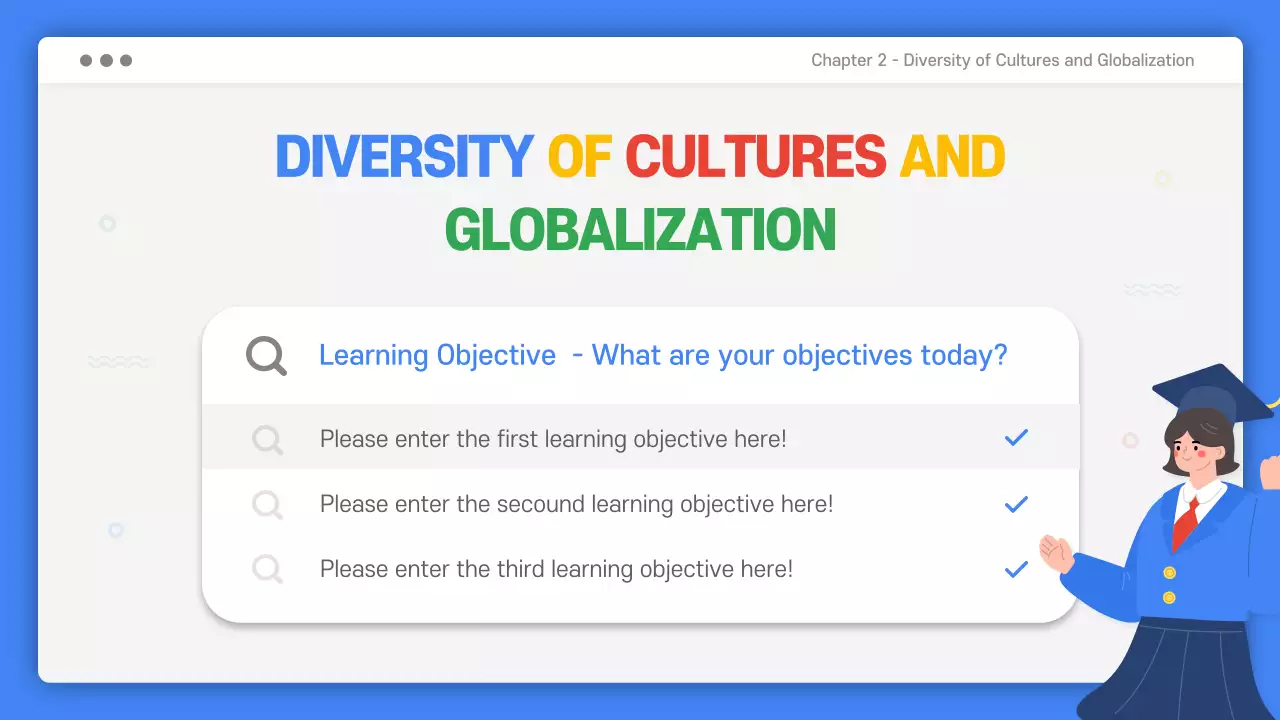 Chapter 2 - Diversity of Cultures and Globalization

DIVERSITY OF CULTURES AND GLOBALIZATION

Learning Objective - What are your objectives today?

Please enter the first learning objective here!

Please enter the secound learning objective here!

Please enter the third learning objective here!